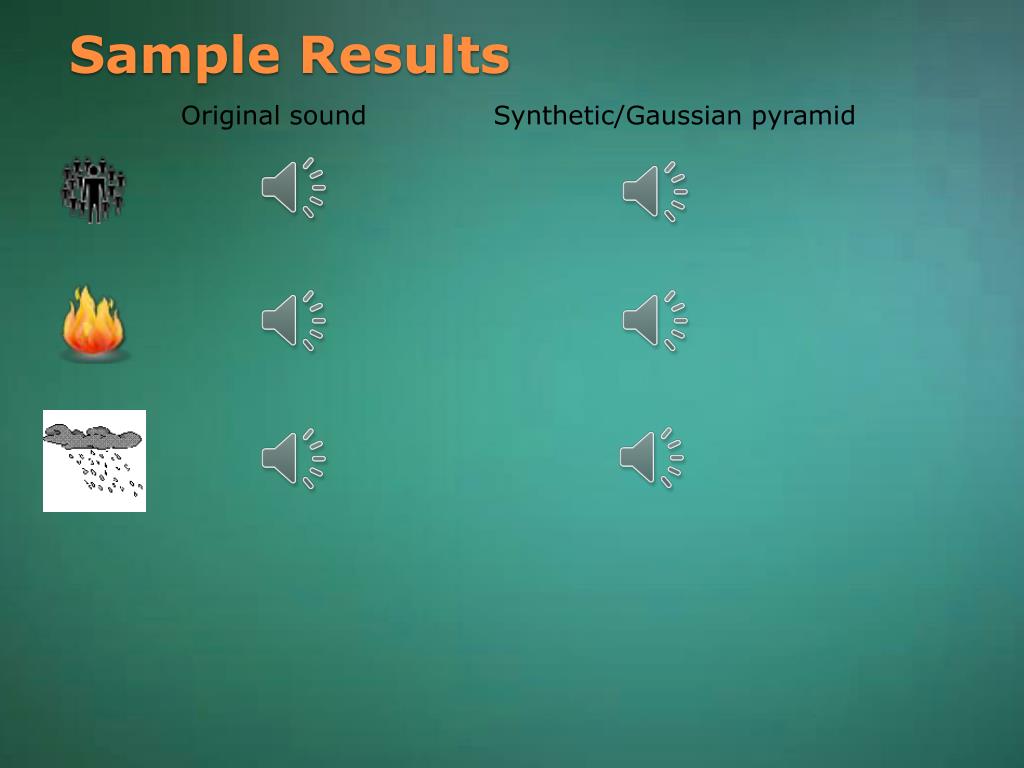 Sample Results

Original sound

Synthetic/Gaussian pyramid